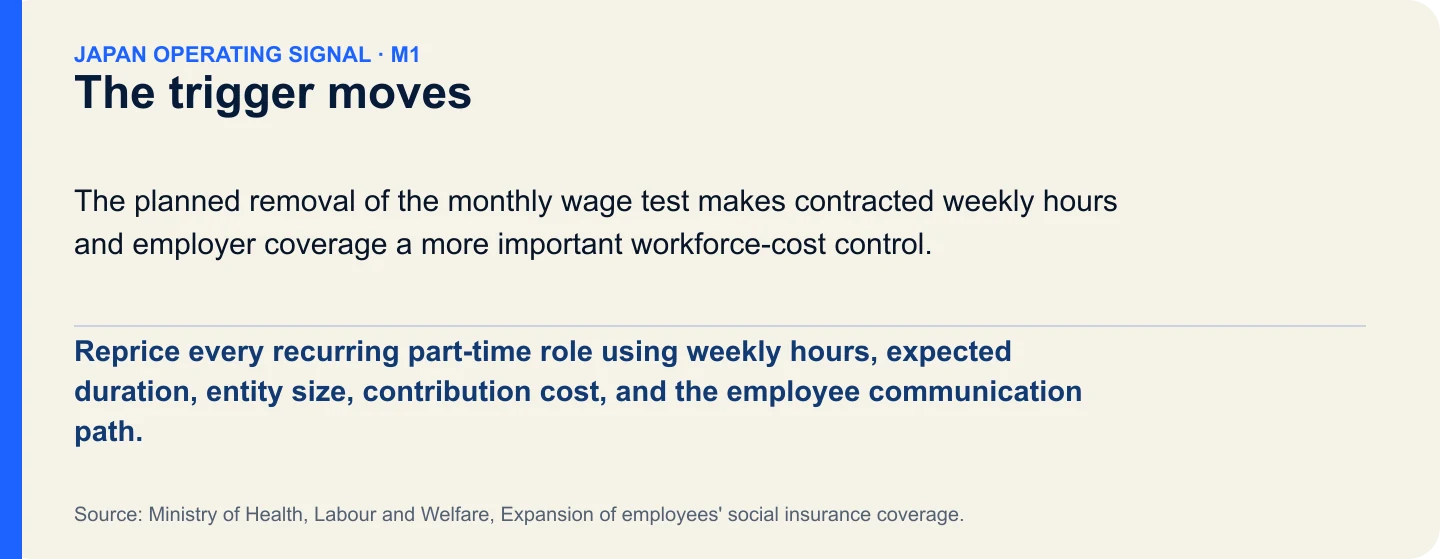 JAPAN OPERATING SIGNAL · M1
The trigger moves

The planned removal of the monthly wage test makes contracted weekly hours and employer coverage a more important workforce-cost control.

Reprice every recurring part-time role using weekly hours, expected duration, entity size, contribution cost, and the employee communication path.

Source: Ministry of Health, Labour and Welfare, Expansion of employees' social insurance coverage.